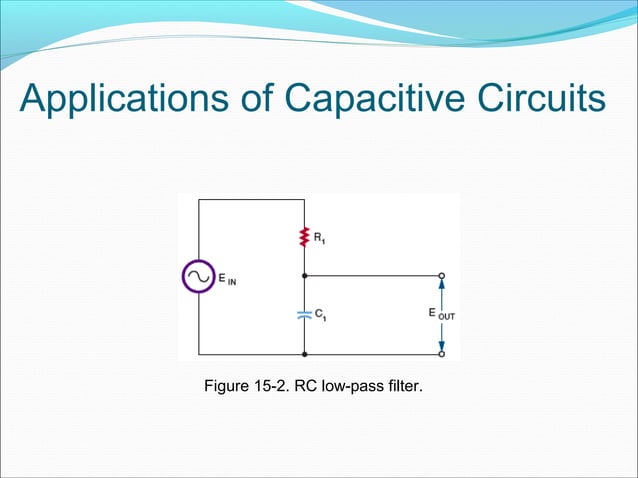 Applications of Capacitive Circuits

$R_1$

$E_{IN}$

$C_1$

$E_{OUT}$

Figure 15-2. RC low-pass filter.